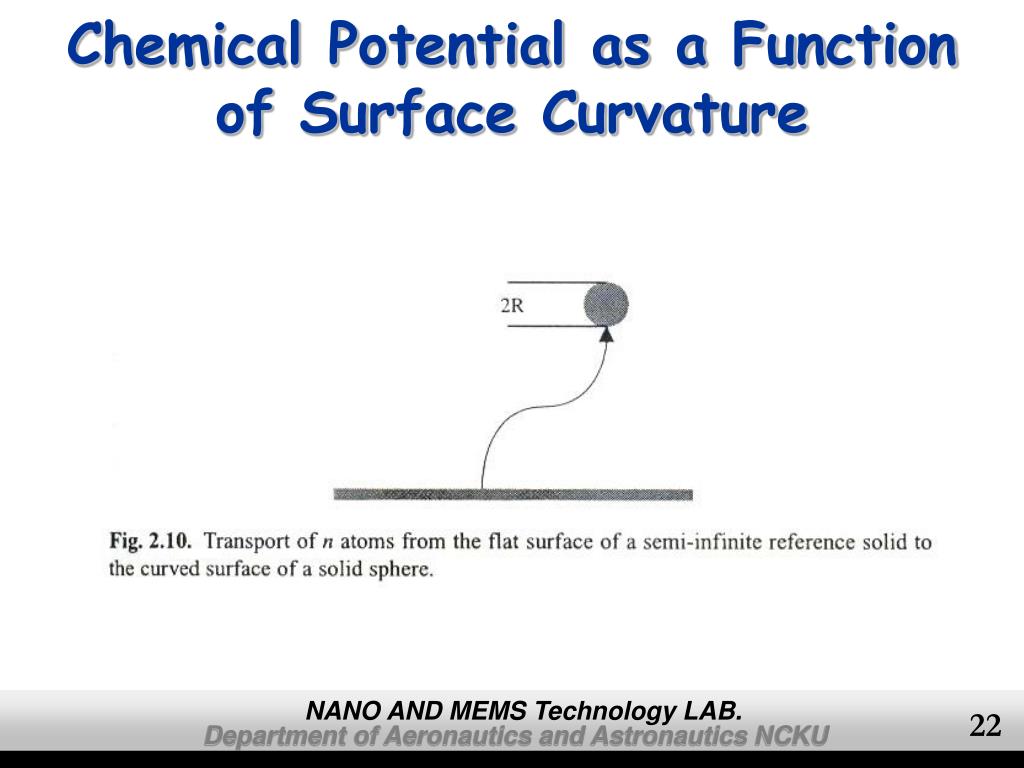 Chemical Potential as a Function of Surface Curvature

2R

Fig. 2.10. Transport of $n$ atoms from the flat surface of a semi-infinite reference solid to the curved surface of a solid sphere.

NANO AND MEMS Technology LAB.
Department of Aeronautics and Astronautics NCKU

22